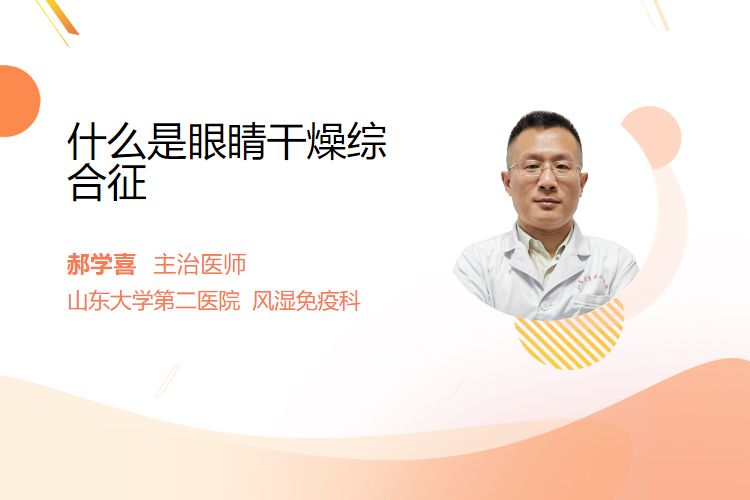 什么是眼睛干燥综合征

郝学喜 主治医师
山东大学第二医院 风湿免疫科